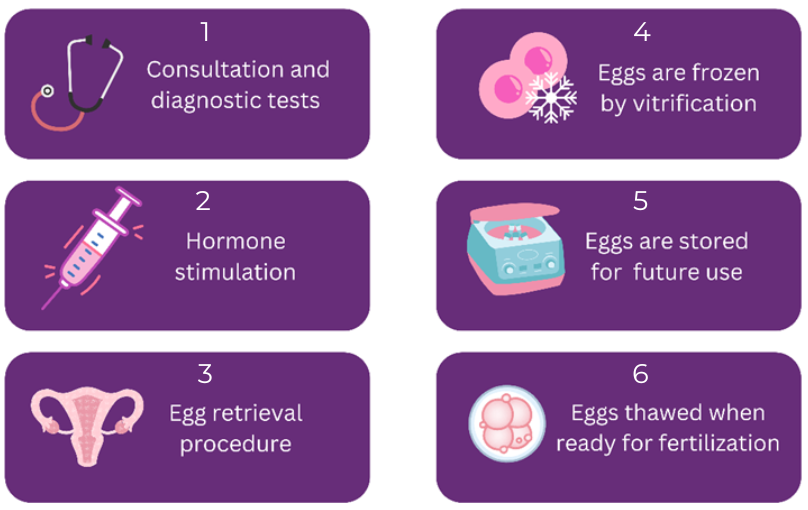 1
Consultation and diagnostic tests

2
Hormone stimulation

3
Egg retrieval procedure

4
Eggs are frozen by vitrification

5
Eggs are stored for future use

6
Eggs thawed when ready for fertilization